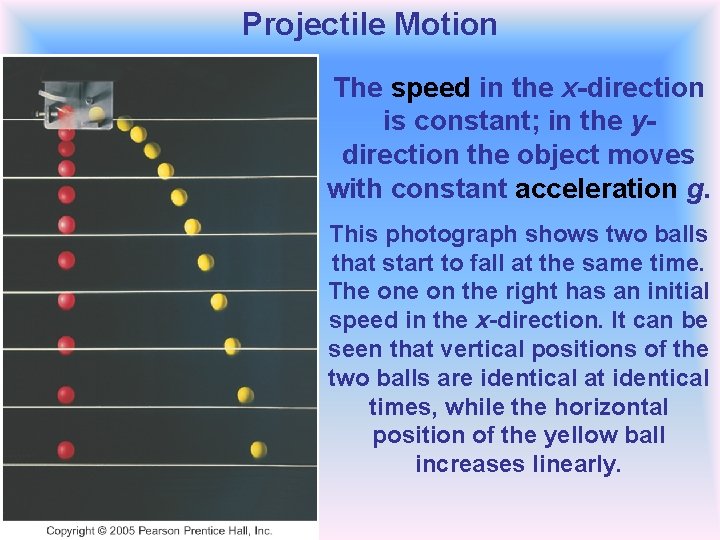 Projectile Motion

The speed in the x-direction is constant; in the y-direction the object moves with constant acceleration g.

This photograph shows two balls that start to fall at the same time. The one on the right has an initial speed in the x-direction. It can be seen that vertical positions of the two balls are identical at identical times, while the horizontal position of the yellow ball increases linearly.

Copyright © 2005 Pearson Prentice Hall, Inc.